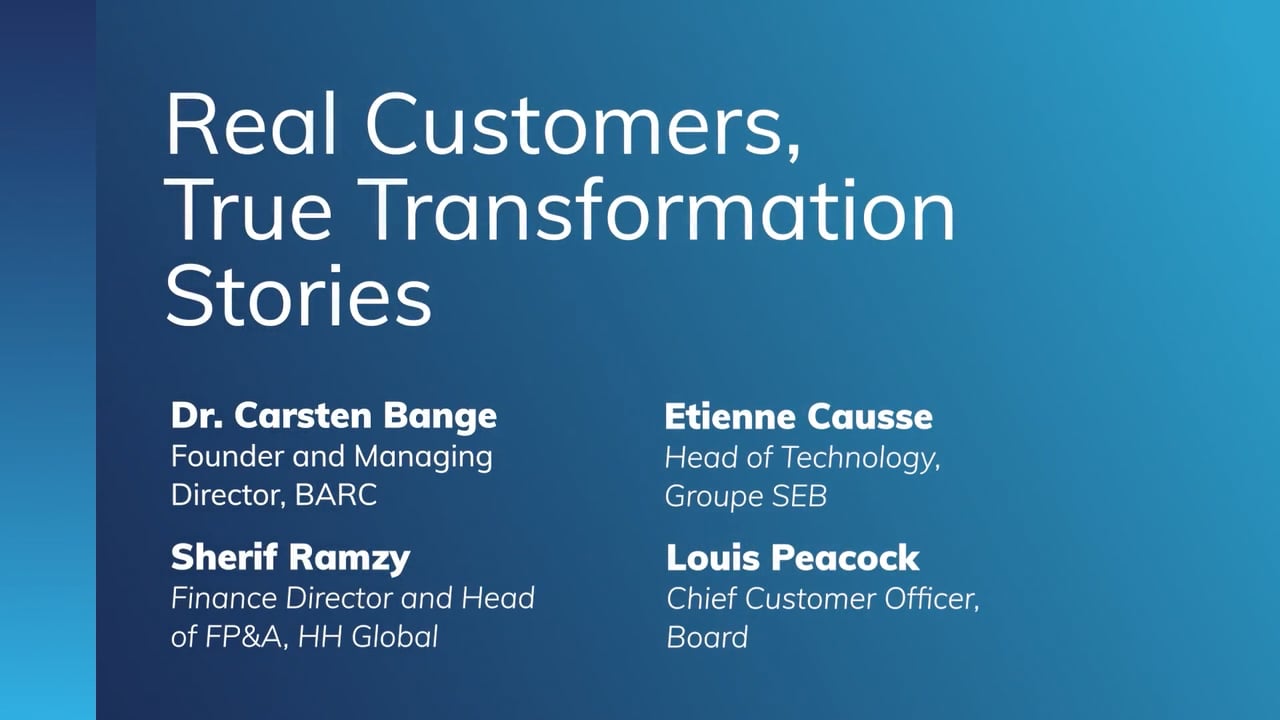 Real Customers, True Transformation Stories

Dr. Carsten Bange
Founder and Managing Director, BARC

Sherif Ramzy
Finance Director and Head of FP&A, HH Global

Etienne Causse
Head of Technology, Groupe SEB

Louis Peacock
Chief Customer Officer, Board